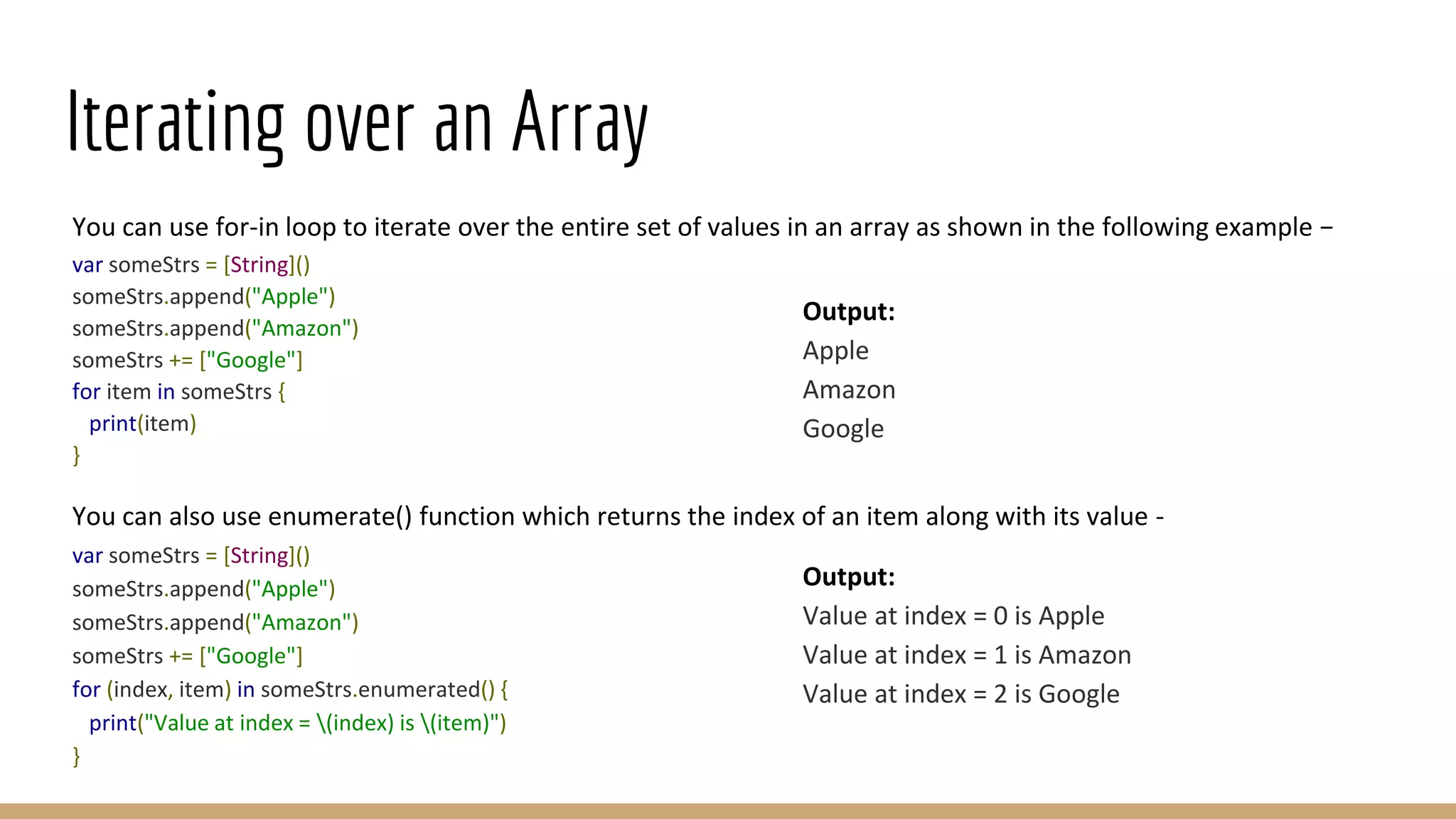 Iterating over an Array

You can use for-in loop to iterate over the entire set of values in an array as shown in the following example –

var someStrs = [String]()
someStrs.append("Apple")
someStrs.append("Amazon")
someStrs += ["Google"]
for item in someStrs {
  print(item)
}

Output:
Apple
Amazon
Google

You can also use enumerate() function which returns the index of an item along with its value -

var someStrs = [String]()
someStrs.append("Apple")
someStrs.append("Amazon")
someStrs += ["Google"]
for (index, item) in someStrs.enumerated() {
  print("Value at index = \(index) is \(item)")
}

Output:
Value at index = 0 is Apple
Value at index = 1 is Amazon
Value at index = 2 is Google